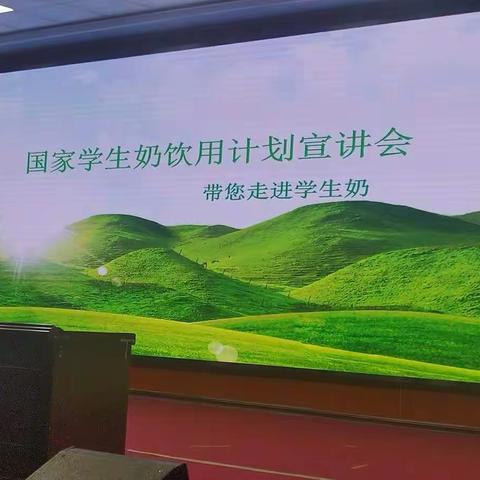 国家学生奶饮用计划宣讲会

带您走进学生奶